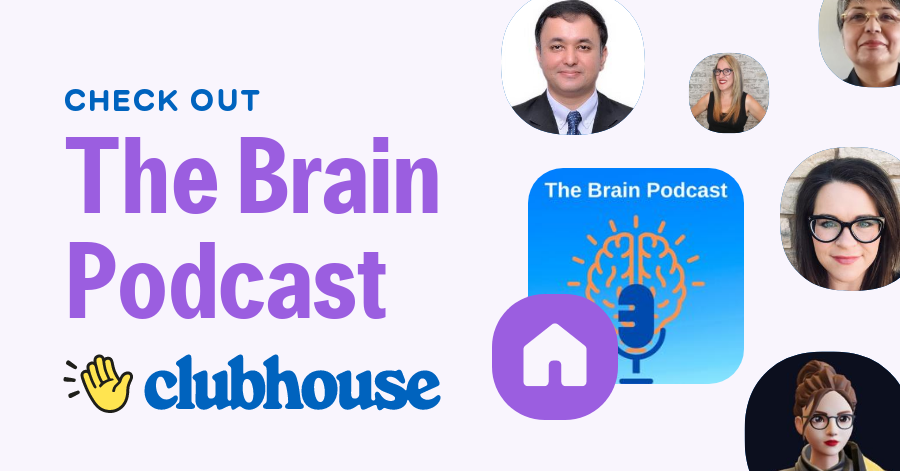 CHECK OUT
The Brain Podcast

clubhouse

The Brain Podcast